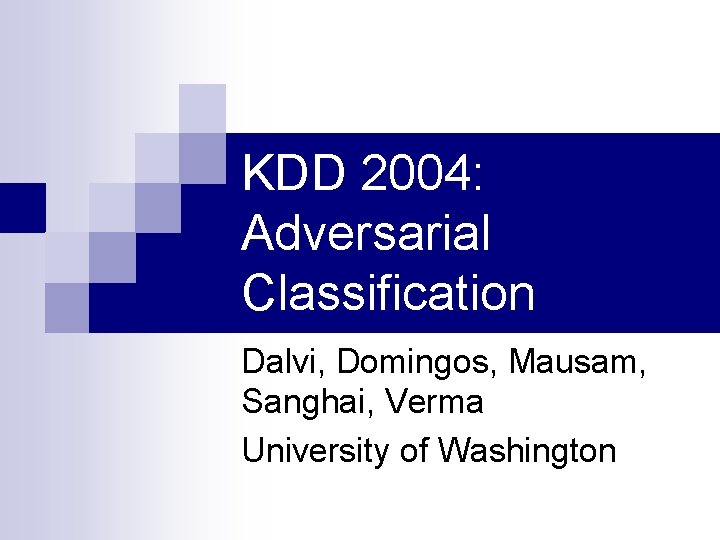 KDD 2004: Adversarial Classification

Dalvi, Domingos, Mausam, Sanghai, Verma

University of Washington